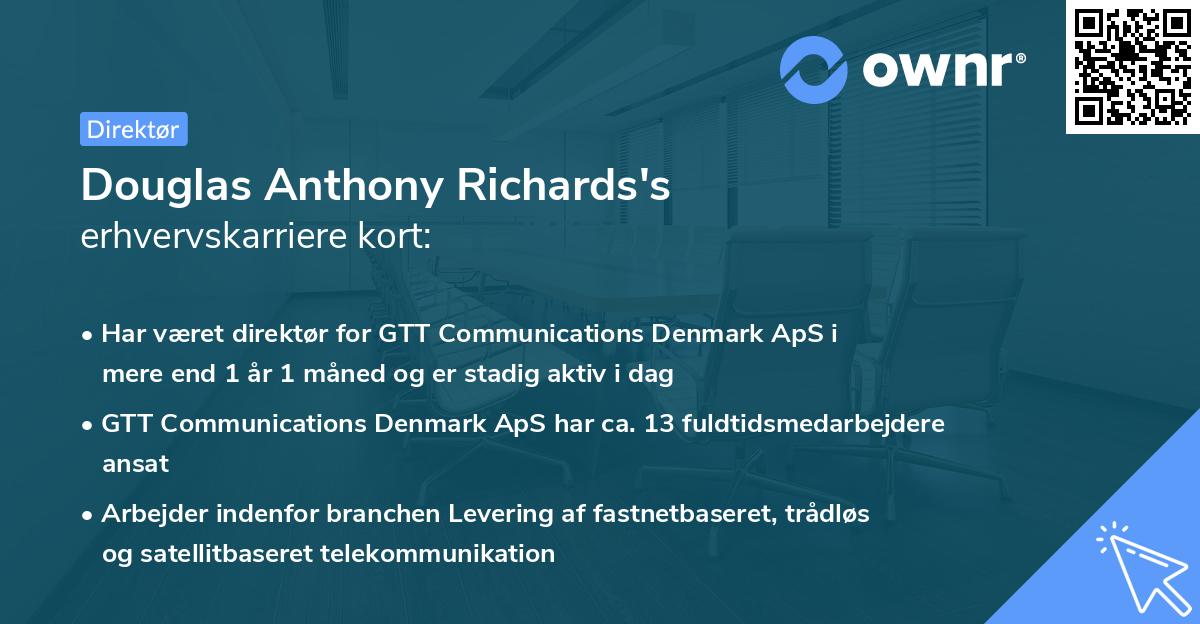 ownr®

Direktør

Douglas Anthony Richards's
erhvervskarriere kort:

• Har været direktør for GTT Communications Denmark ApS i mere end 1 år 1 måned og er stadig aktiv i dag

• GTT Communications Denmark ApS har ca. 13 fuldtidsmedarbejdere ansat

• Arbejder indenfor branchen Levering af fastnetbaseret, trådløs og satellitbaseret telekommunikation